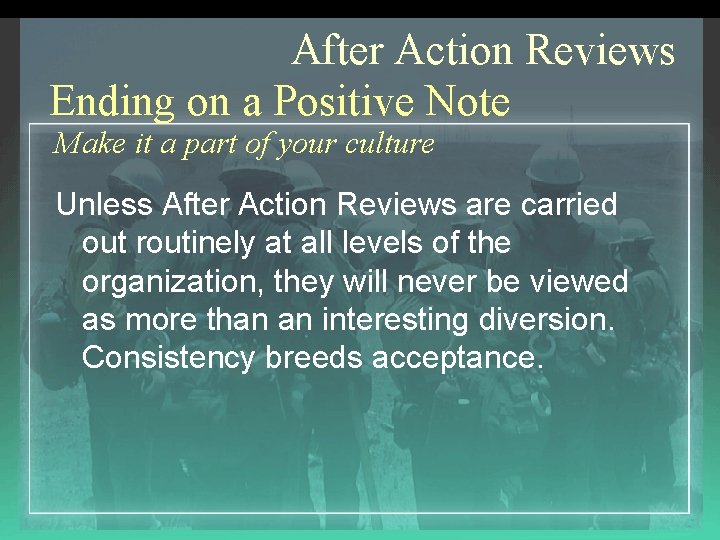 After Action Reviews

Ending on a Positive Note

Make it a part of your culture

Unless After Action Reviews are carried out routinely at all levels of the organization, they will never be viewed as more than an interesting diversion. Consistency breeds acceptance.